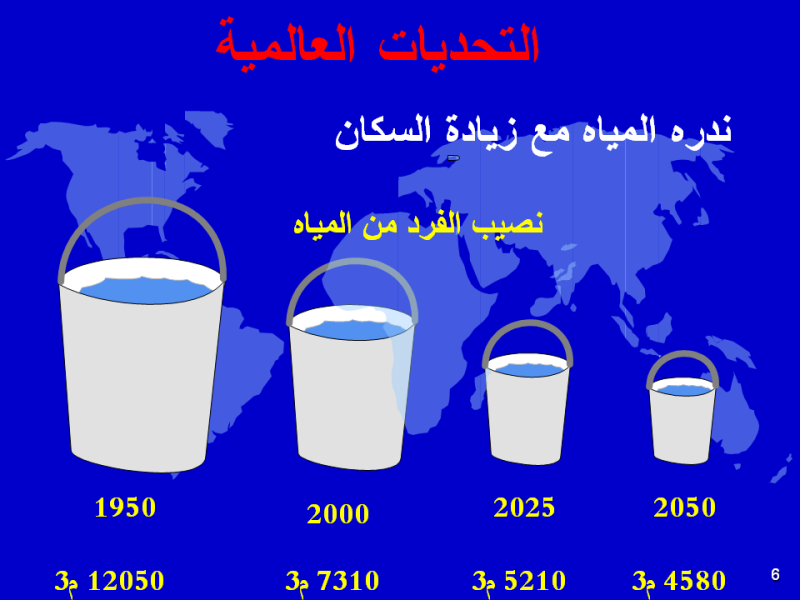 التحديات العالمية

ندره المياه مع زيادة السكان

نصيب الفرد من المياه

1950

2000

2025

2050

12050 م3

7310 م3

5210 م3

4580 م3

6